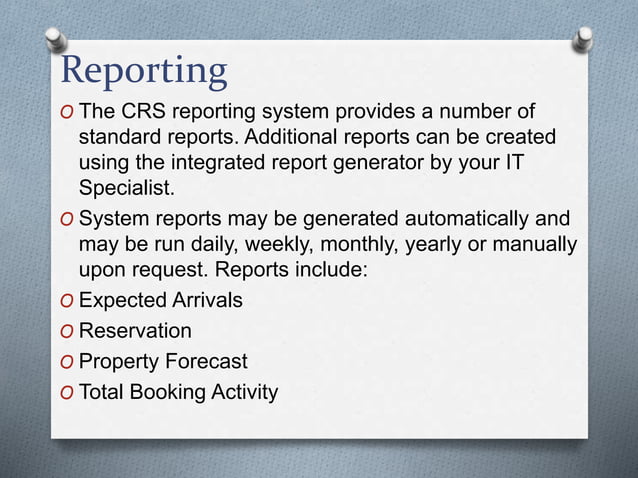 Reporting

O The CRS reporting system provides a number of standard reports. Additional reports can be created using the integrated report generator by your IT Specialist.

O System reports may be generated automatically and may be run daily, weekly, monthly, yearly or manually upon request. Reports include:

O Expected Arrivals

O Reservation

O Property Forecast

O Total Booking Activity